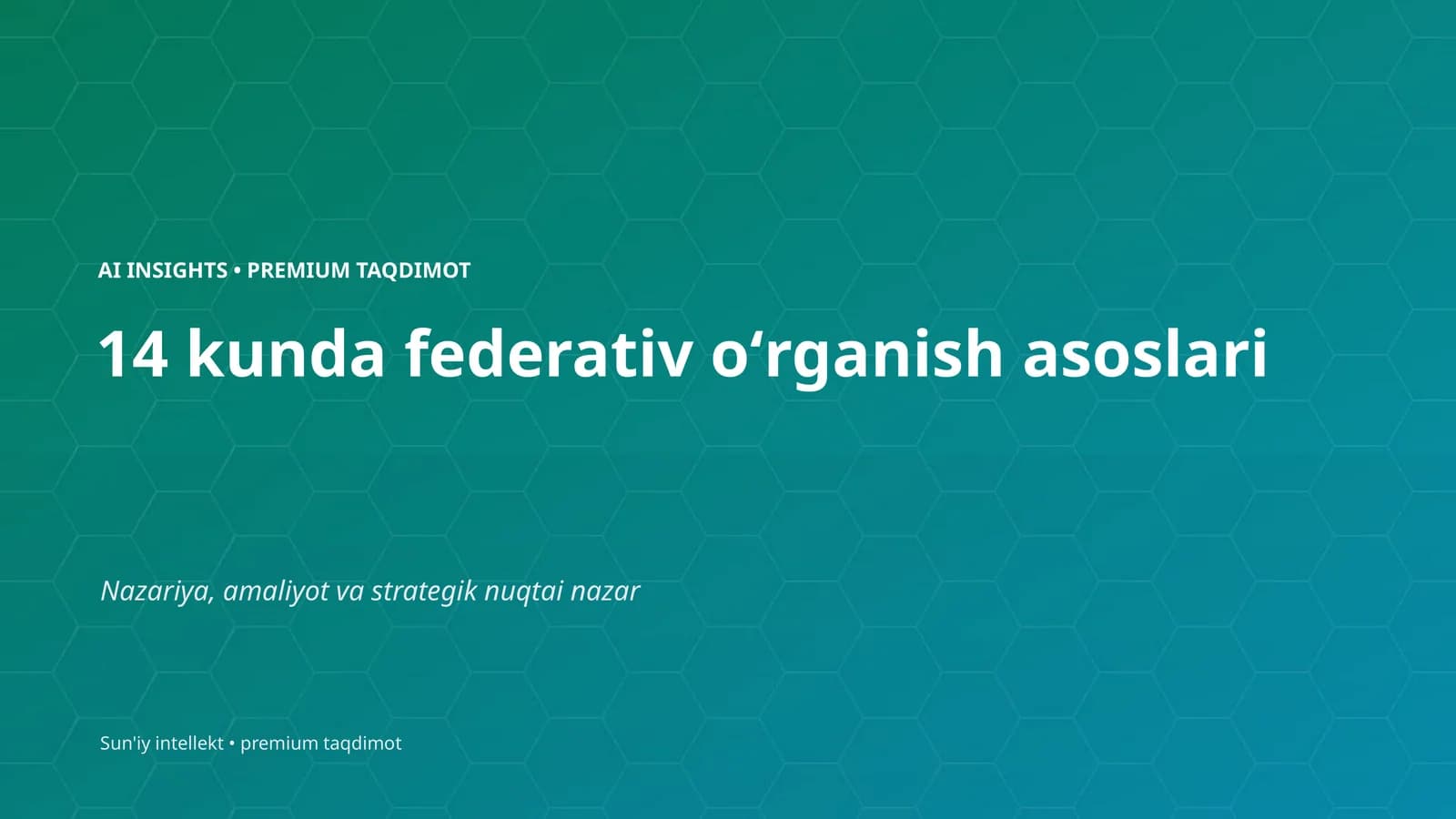 AI INSIGHTS • PREMIUM TAQDIMOT

14 kunda federativ o‘rganish asoslari

Nazariya, amaliyot va strategik nuqtai nazar

Sun'iy intellekt • premium taqdimot